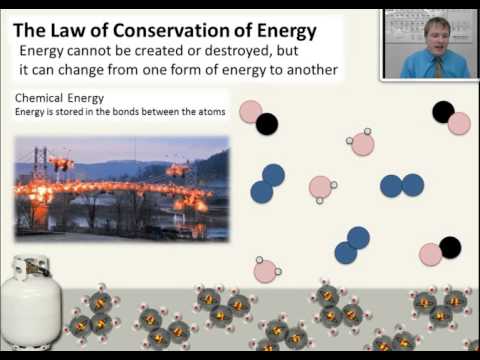 The Law of Conservation of Energy

Energy cannot be created or destroyed, but it can change from one form of energy to another

Chemical Energy

Energy is stored in the bonds between the atoms